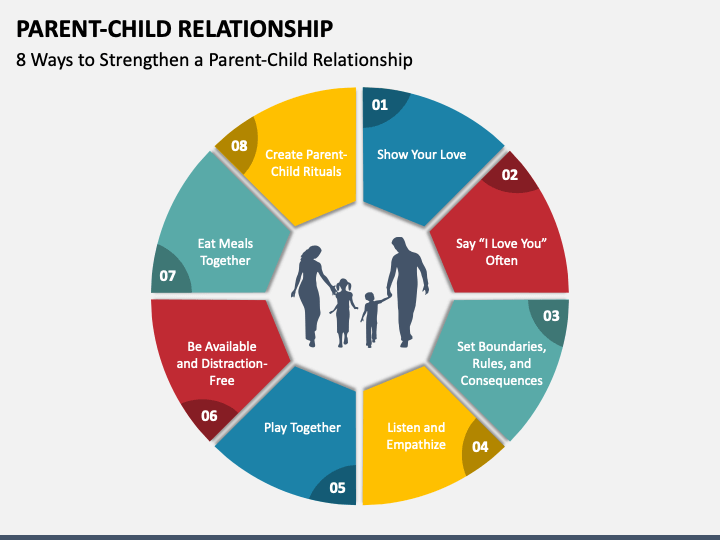 PARENT-CHILD RELATIONSHIP

8 Ways to Strengthen a Parent-Child Relationship

01
Show Your Love

02
Say “I Love You” Often

03
Set Boundaries, Rules, and Consequences

04
Listen and Empathize

05
Play Together

06
Be Available and Distraction-Free

07
Eat Meals Together

08
Create Parent-Child Rituals